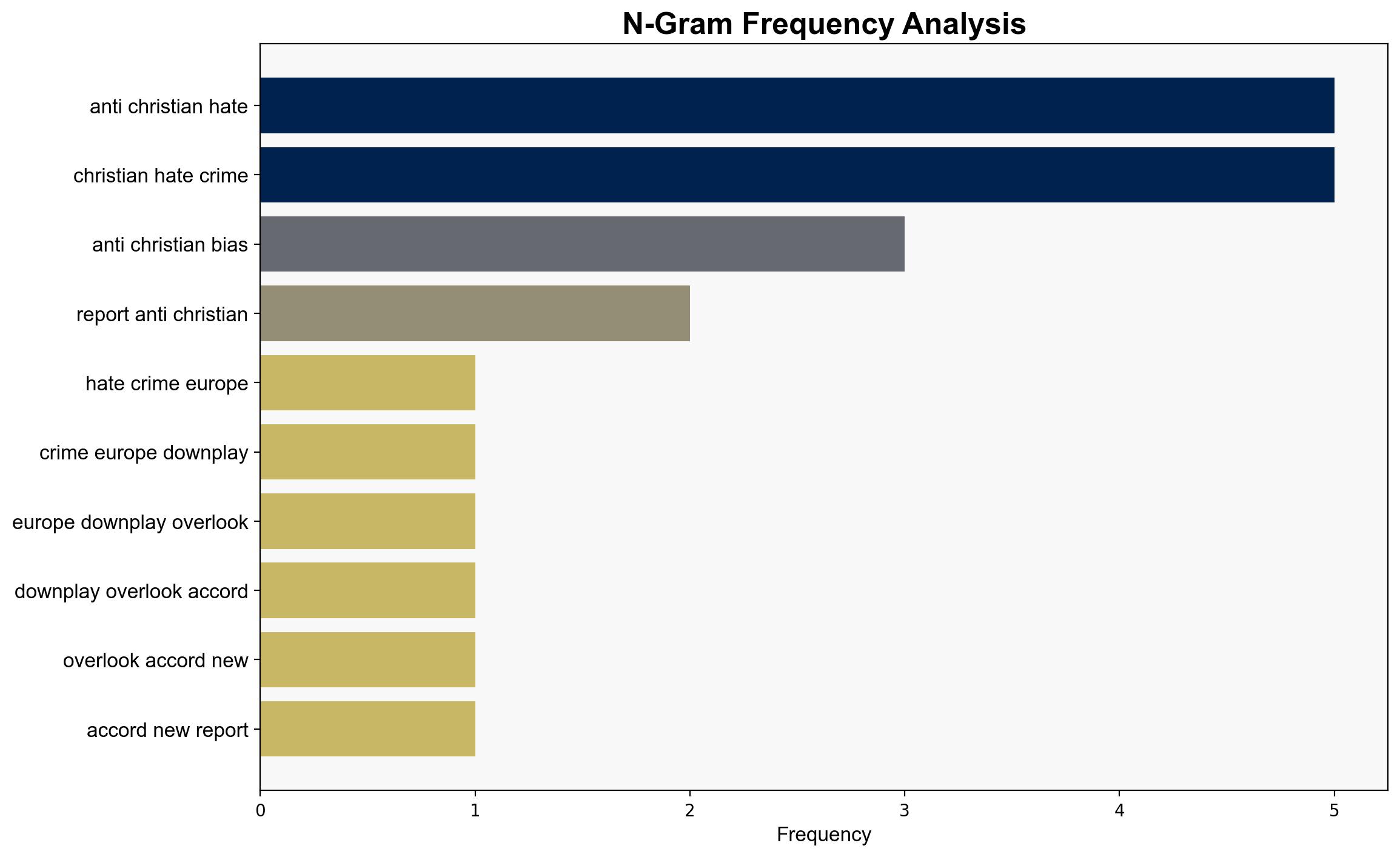 N-Gram Frequency Analysis

anti christian hate
christian hate crime
anti christian bias
report anti christian
hate crime europe
crime europe downplay
europe downplay overlook
downplay overlook accord
overlook accord new
accord new report

0
1
2
3
4
5
Frequency